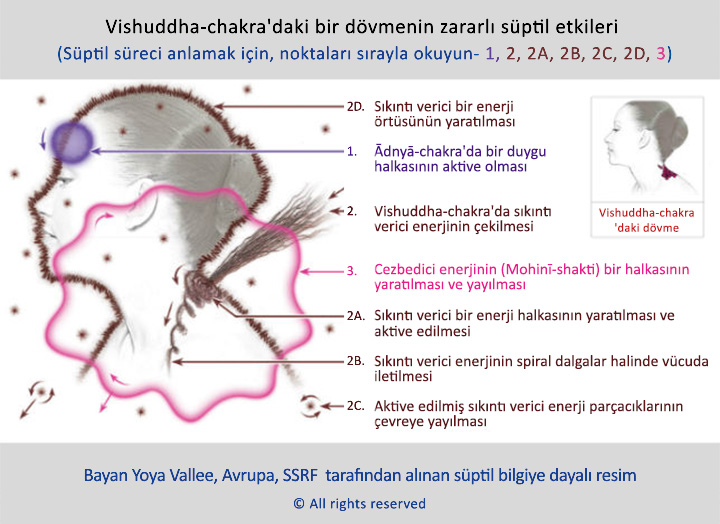 Vishuddha-chakra'daki bir dövmenin zararlı süptil etkileri
(Süptil süreci anlamak için, noktaları sırayla okuyun- 1, 2, 2A, 2B, 2C, 2D, 3)

2D. Sıkıntı verici bir enerji örtüsünün yaratılması

1. Ādnyā-chakra'da bir duygu halkasının aktive olması

2. Vishuddha-chakra'da sıkıntı verici enerjinin çekilmesi

3. Cezbedici enerjinin (Mohinī-shakti) bir halkasının yaratılması ve yayılması

2A. Sıkıntı verici bir enerji halkasının yaratılması ve aktive edilmesi

2B. Sıkıntı verici enerjinin spiral dalgalar halinde vücuda iletilmesi

2C. Aktive edilmiş sıkıntı verici enerji parçacıklarının çevreye yayılması

Vishuddha-chakra 'daki dövme

Bayan Yoya Vallee, Avrupa, SSRF tarafından alınan süptil bilgiye dayalı resim

© All rights reserved